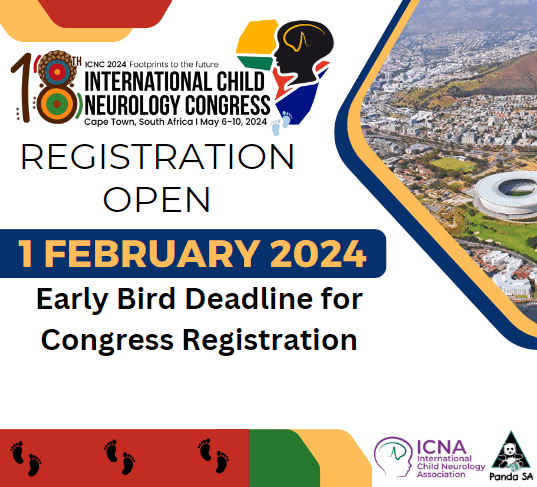 18TH ICNC 2024 Footprints to the future
INTERNATIONAL CHILD NEUROLOGY CONGRESS
Cape Town, South Africa I May 6-10, 2024

REGISTRATION OPEN

1 FEBRUARY 2024

Early Bird Deadline for Congress Registration

ICNA International Child Neurology Association

Panda SA